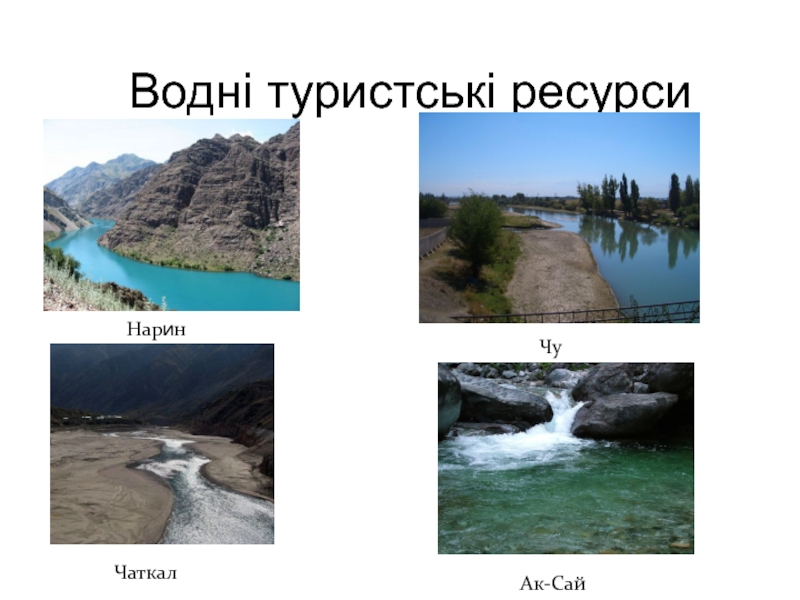 Водні туристські ресурси

Нарин

Чу

Чаткал

Ак-Сай